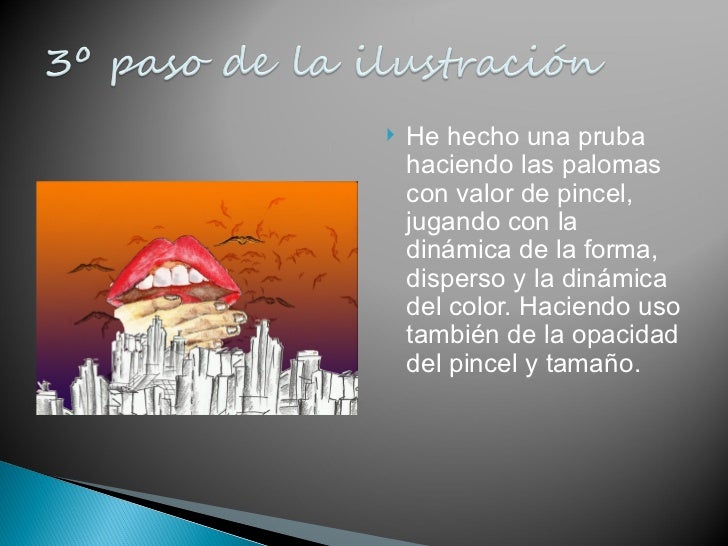 3º paso de la ilustración

He hecho una pruba haciendo las palomas con valor de pincel, jugando con la dinámica de la forma, disperso y la dinámica del color. Haciendo uso también de la opacidad del pincel y tamaño.